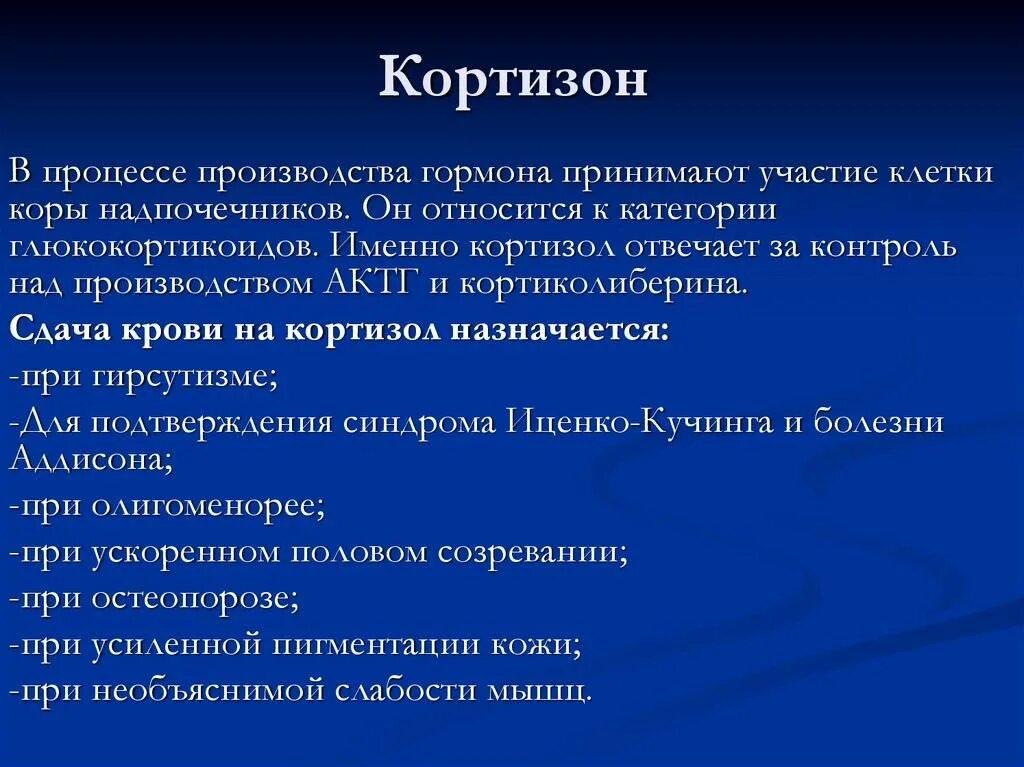 Кортизон

В процессе производства гормона принимают участие клетки коры надпочечников. Он относится к категории глюкокортикоидов. Именно кортизол отвечает за контроль над производством АКТГ и кортиколиберина.

Сдача крови на кортизол назначается:

-при гирсутизме;

-Для подтверждения синдрома Иценко-Кучинга и болезни Аддисона;

-при олигоменорее;

-при ускоренном половом созревании;

-при остеопорозе;

-при усиленной пигментации кожи;

-при необъяснимой слабости мышц.